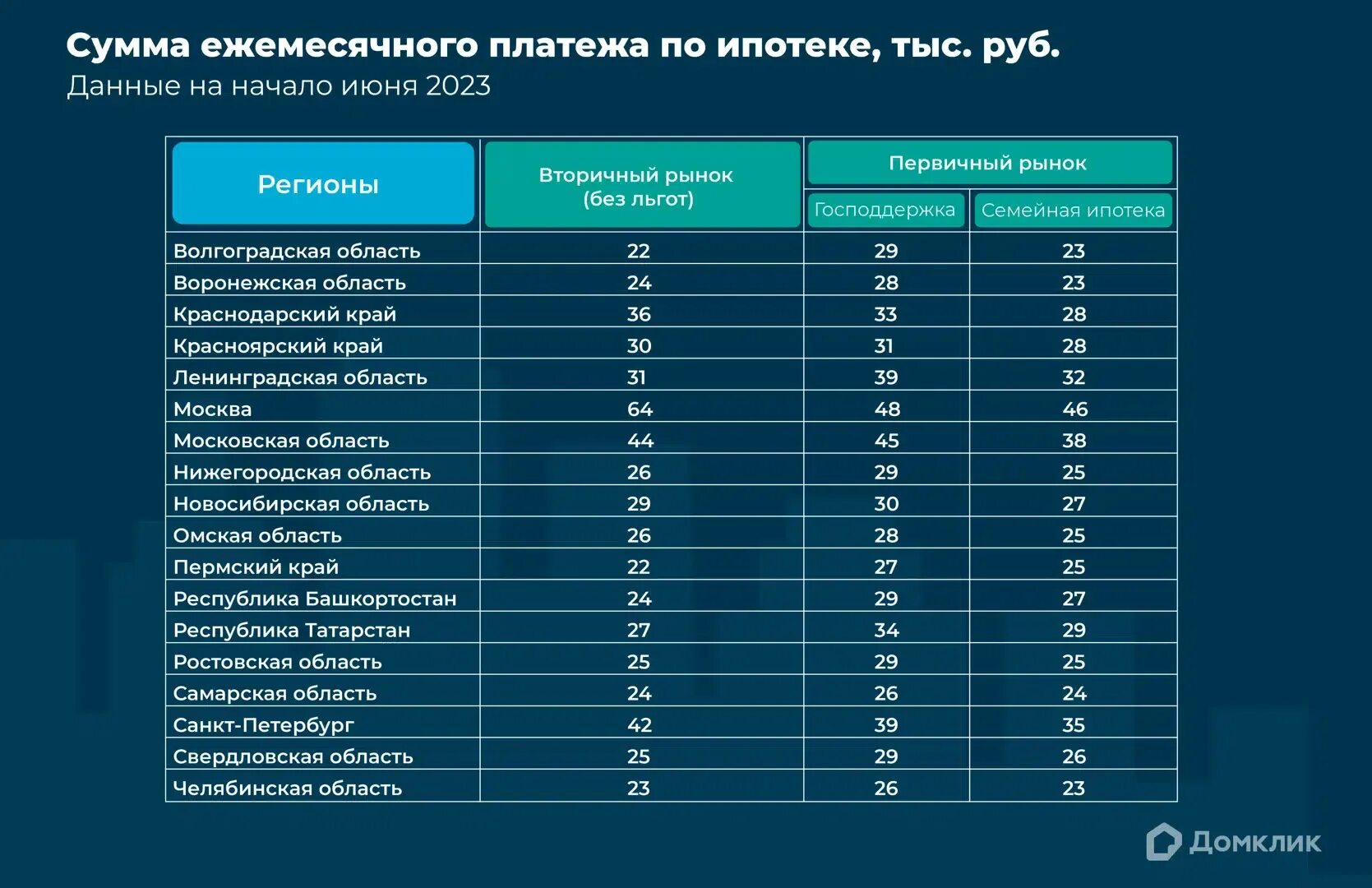 Сумма ежемесячного платежа по ипотеке, тыс. руб.
Данные на начало июня 2023

| Регионы | Вторичный рынок (без льгот) | Первичный рынок: Господдержка | Первичный рынок: Семейная ипотека |
|---|---|---|---|
| Волгоградская область | 22 | 29 | 23 |
| Воронежская область | 24 | 28 | 23 |
| Краснодарский край | 36 | 33 | 28 |
| Красноярский край | 30 | 31 | 28 |
| Ленинградская область | 31 | 39 | 32 |
| Москва | 64 | 48 | 46 |
| Московская область | 44 | 45 | 38 |
| Нижегородская область | 26 | 29 | 25 |
| Новосибирская область | 29 | 30 | 27 |
| Омская область | 26 | 28 | 25 |
| Пермский край | 22 | 27 | 25 |
| Республика Башкортостан | 24 | 29 | 27 |
| Республика Татарстан | 27 | 34 | 29 |
| Ростовская область | 25 | 29 | 25 |
| Самарская область | 24 | 26 | 24 |
| Санкт-Петербург | 42 | 39 | 35 |
| Свердловская область | 25 | 29 | 26 |
| Челябинская область | 23 | 26 | 23 |

Домклик